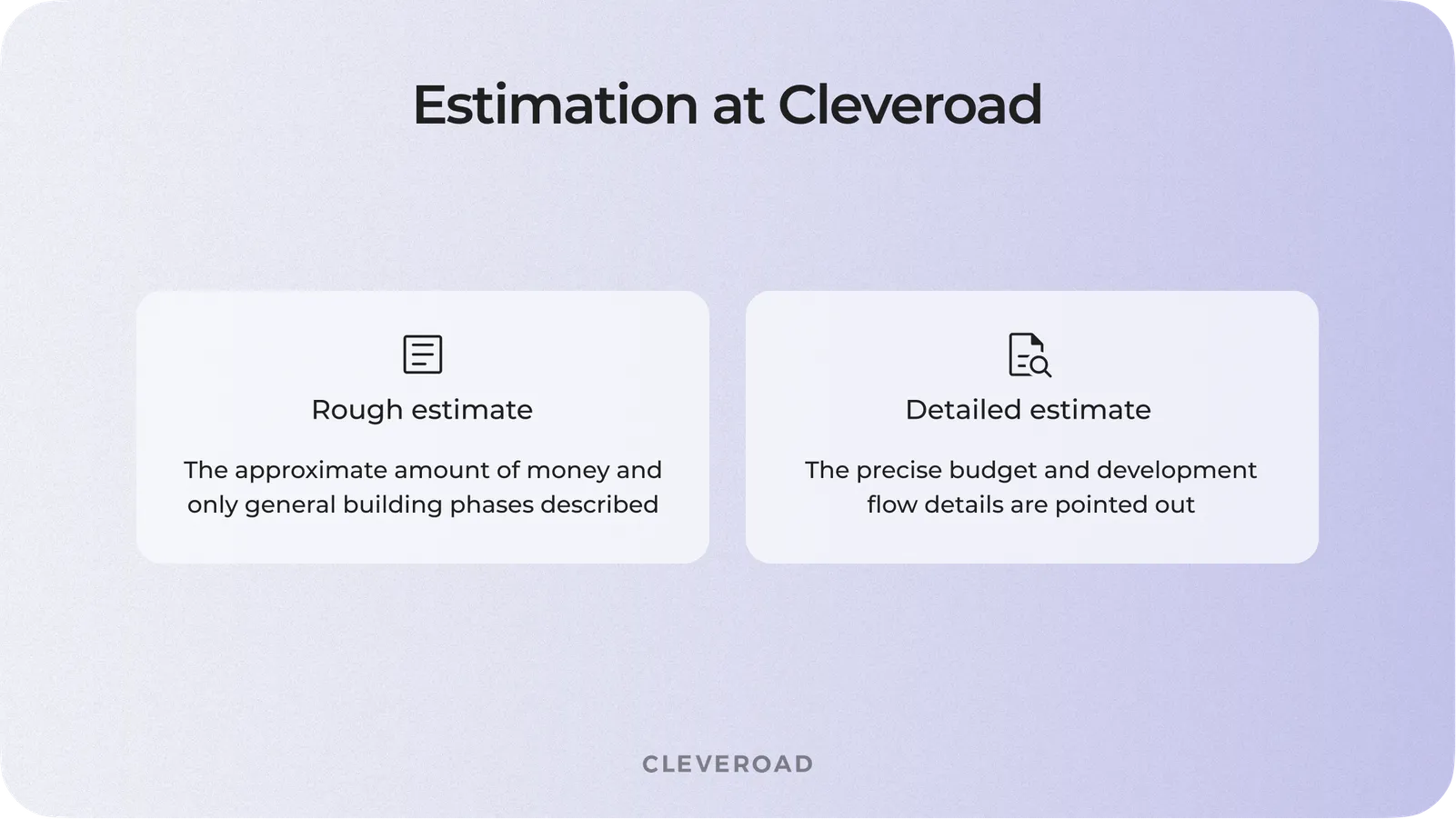 Estimation at Cleveroad

Rough estimate

The approximate amount of money and only general building phases described

Detailed estimate

The precise budget and development flow details are pointed out

CLEVEROAD